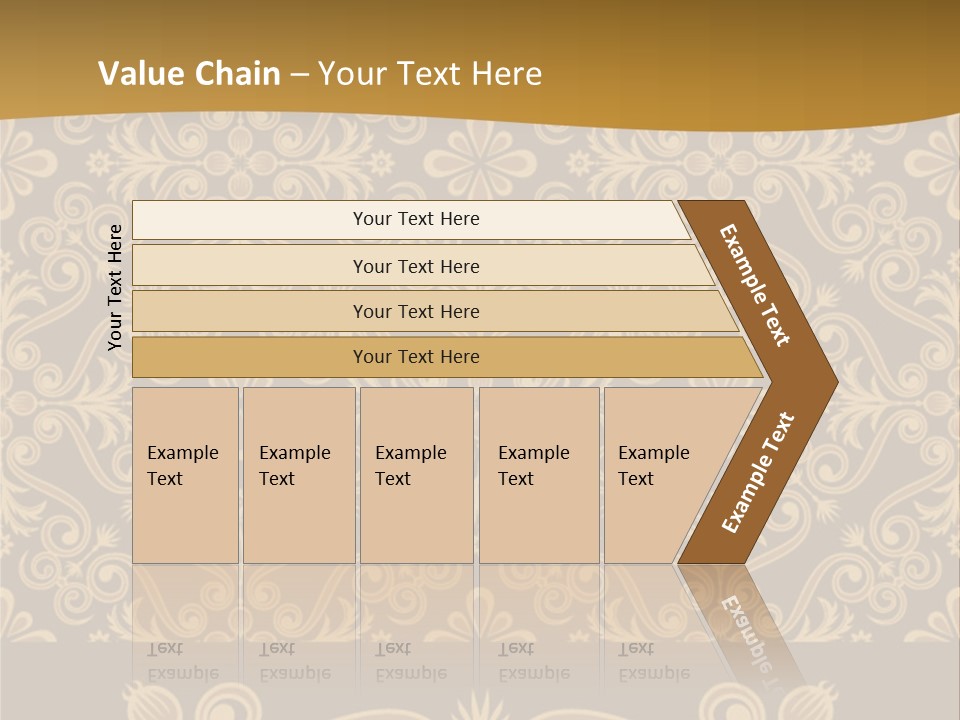 Value Chain – Your Text Here

Your Text Here

Your Text Here

Your Text Here

Your Text Here

Your Text Here

Example Text

Example Text

Example Text

Example Text

Example Text

Example Text

Example Text